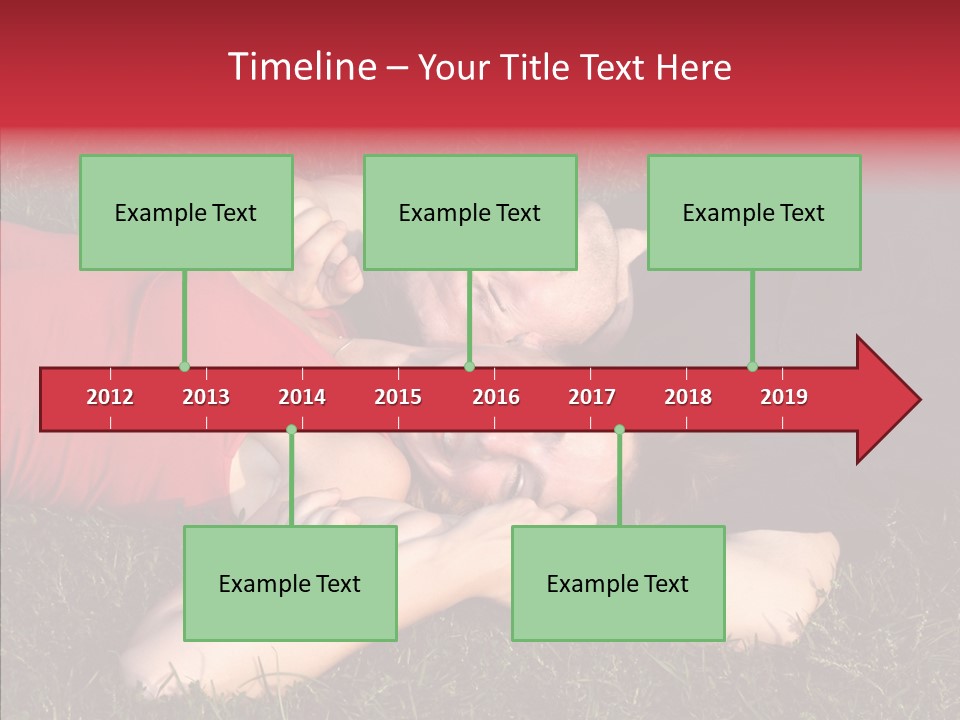 Timeline – Your Title Text Here

Example Text

Example Text

Example Text

2012 2013 2014 2015 2016 2017 2018 2019

Example Text

Example Text